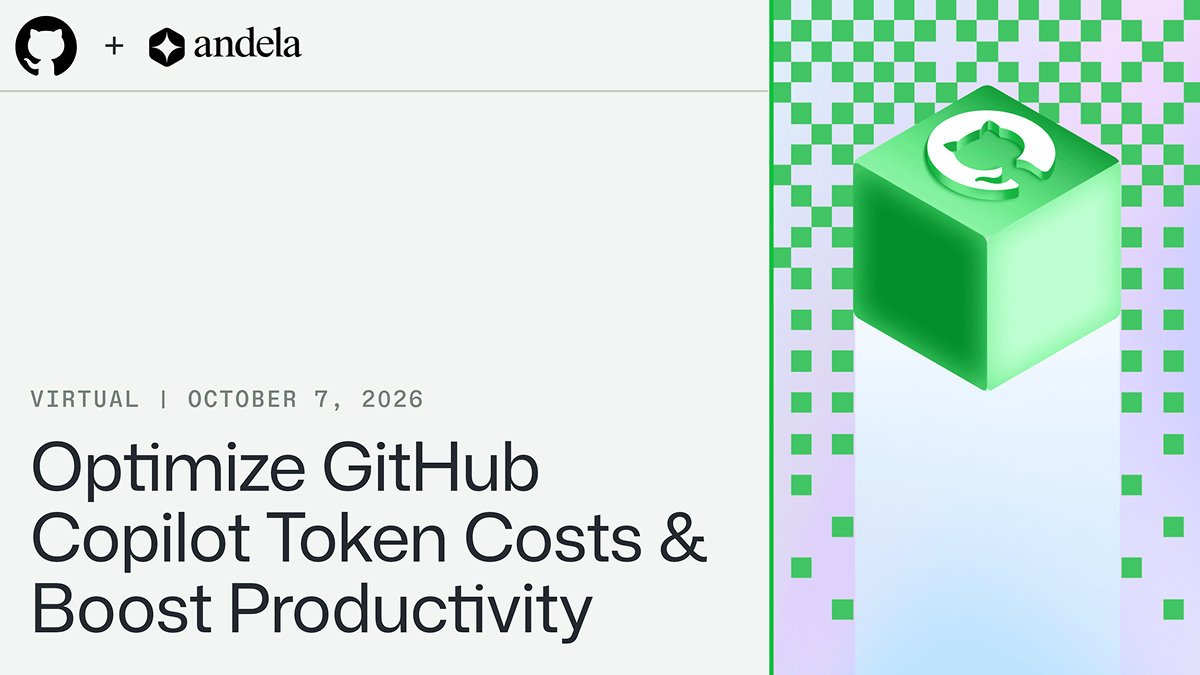 + andela

VIRTUAL | OCTOBER 7, 2026

Optimize GitHub Copilot Token Costs & Boost Productivity